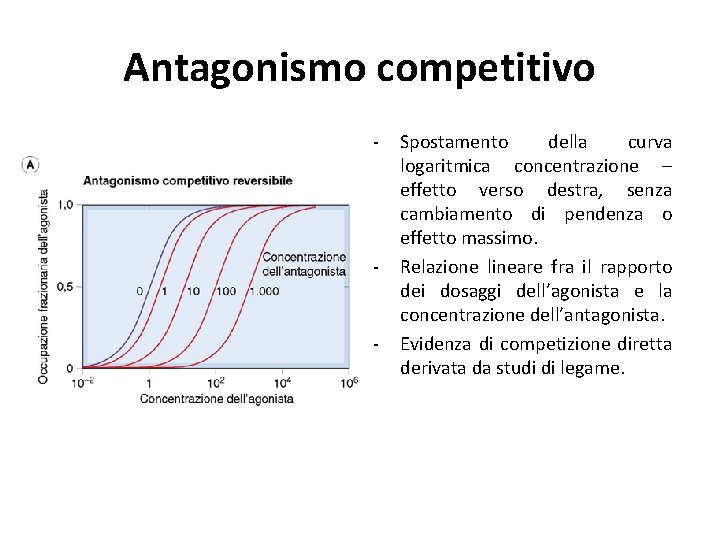 Antagonismo competitivo

A

Antagonismo competitivo reversibile

Occupazione frazionaria dell'agonista

1,0

0,5

0

Concentrazione dell'antagonista

0 1 10 100 1.000

$10^{-2}$ 1 $10^{2}$ $10^{4}$ $10^{6}$

Concentrazione dell'agonista

- Spostamento della curva logaritmica concentrazione – effetto verso destra, senza cambiamento di pendenza o effetto massimo.
- Relazione lineare fra il rapporto dei dosaggi dell'agonista e la concentrazione dell'antagonista.
- Evidenza di competizione diretta derivata da studi di legame.